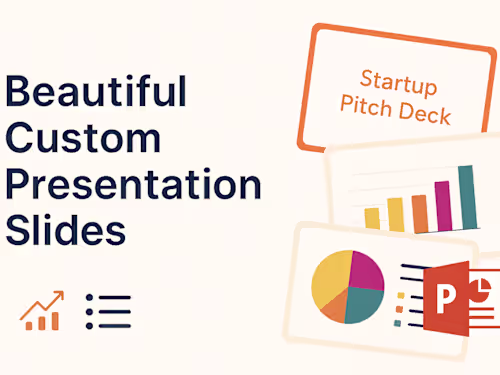 Beautiful Custom Presentation Slides

Startup Pitch Deck

P